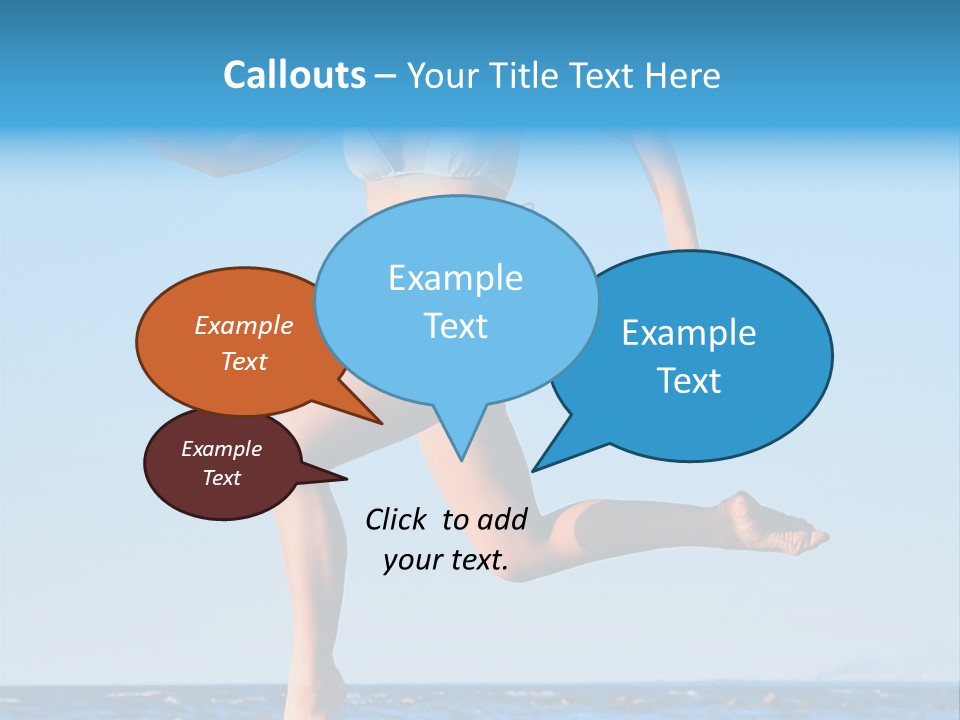 Callouts – Your Title Text Here

Example Text

Example Text

Example Text

Example Text

Click to add your text.